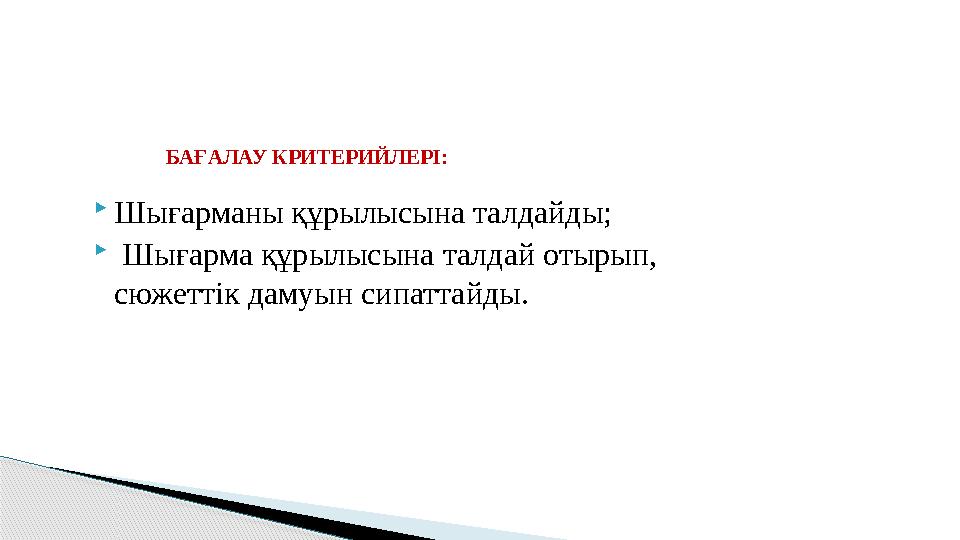 БАҒАЛАУ КРИТЕРИЙЛЕРІ:

Шығарманы құрылысына талдайды;

Шығарма құрылысына талдай отырып, сюжеттік дамуын сипаттайды.